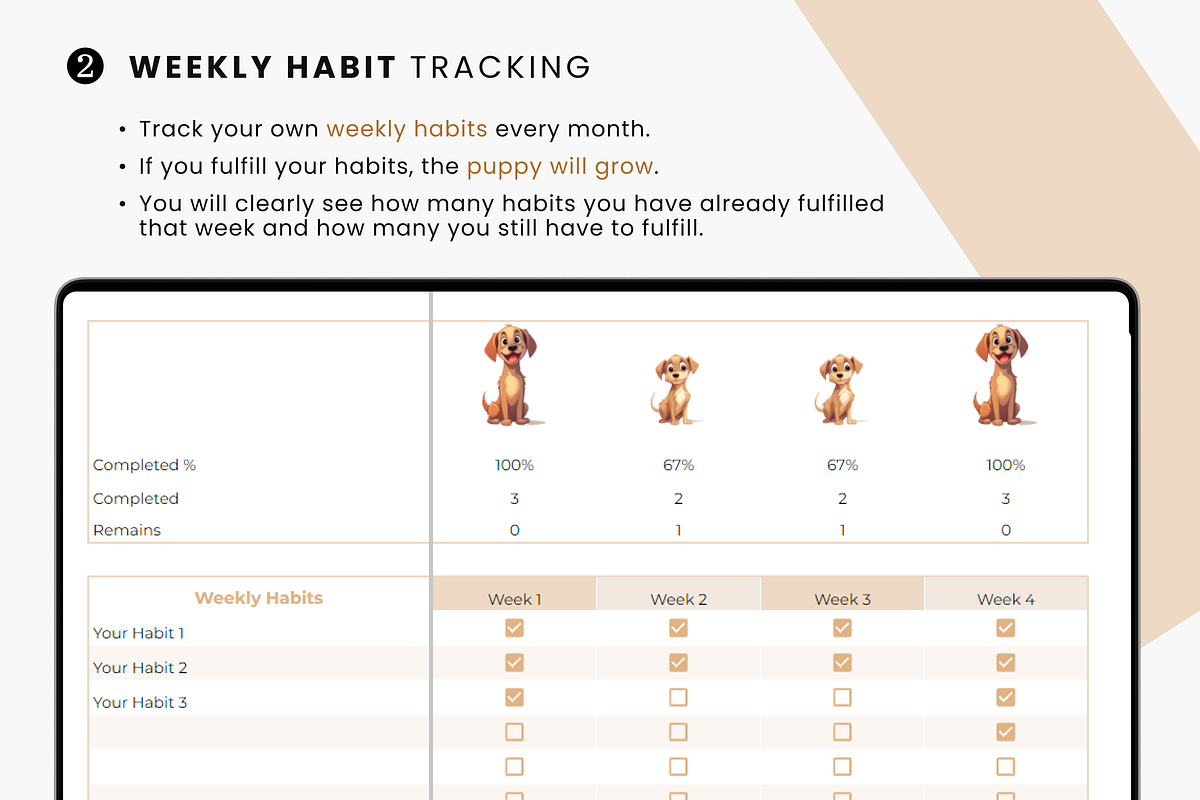 ❷ WEEKLY HABIT TRACKING

• Track your own weekly habits every month.
• If you fulfill your habits, the puppy will grow.
• You will clearly see how many habits you have already fulfilled that week and how many you still have to fulfill.

| | | | | |
|---|---|---|---|---|
| Completed % | 100% | 67% | 67% | 100% |
| Completed | 3 | 2 | 2 | 3 |
| Remains | 0 | 1 | 1 | 0 |

| Weekly Habits | Week 1 | Week 2 | Week 3 | Week 4 |
|---|---|---|---|---|
| Your Habit 1 | ☑ | ☑ | ☑ | ☑ |
| Your Habit 2 | ☑ | ☑ | ☑ | ☑ |
| Your Habit 3 | ☑ | ☐ | ☐ | ☑ |
| | ☐ | ☐ | ☐ | ☑ |
| | ☐ | ☐ | ☐ | ☐ |